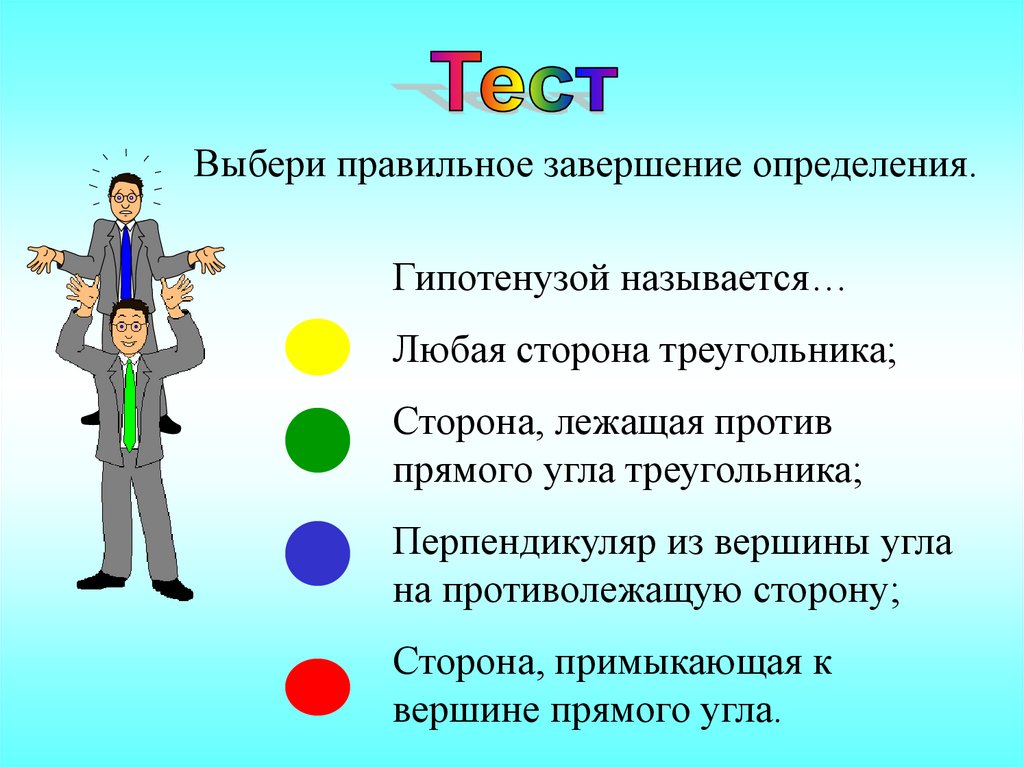 Тест

Выбери правильное завершение определения.

Гипотенузой называется…

Любая сторона треугольника;

Сторона, лежащая против прямого угла треугольника;

Перпендикуляр из вершины угла на противолежащую сторону;

Сторона, примыкающая к вершине прямого угла.